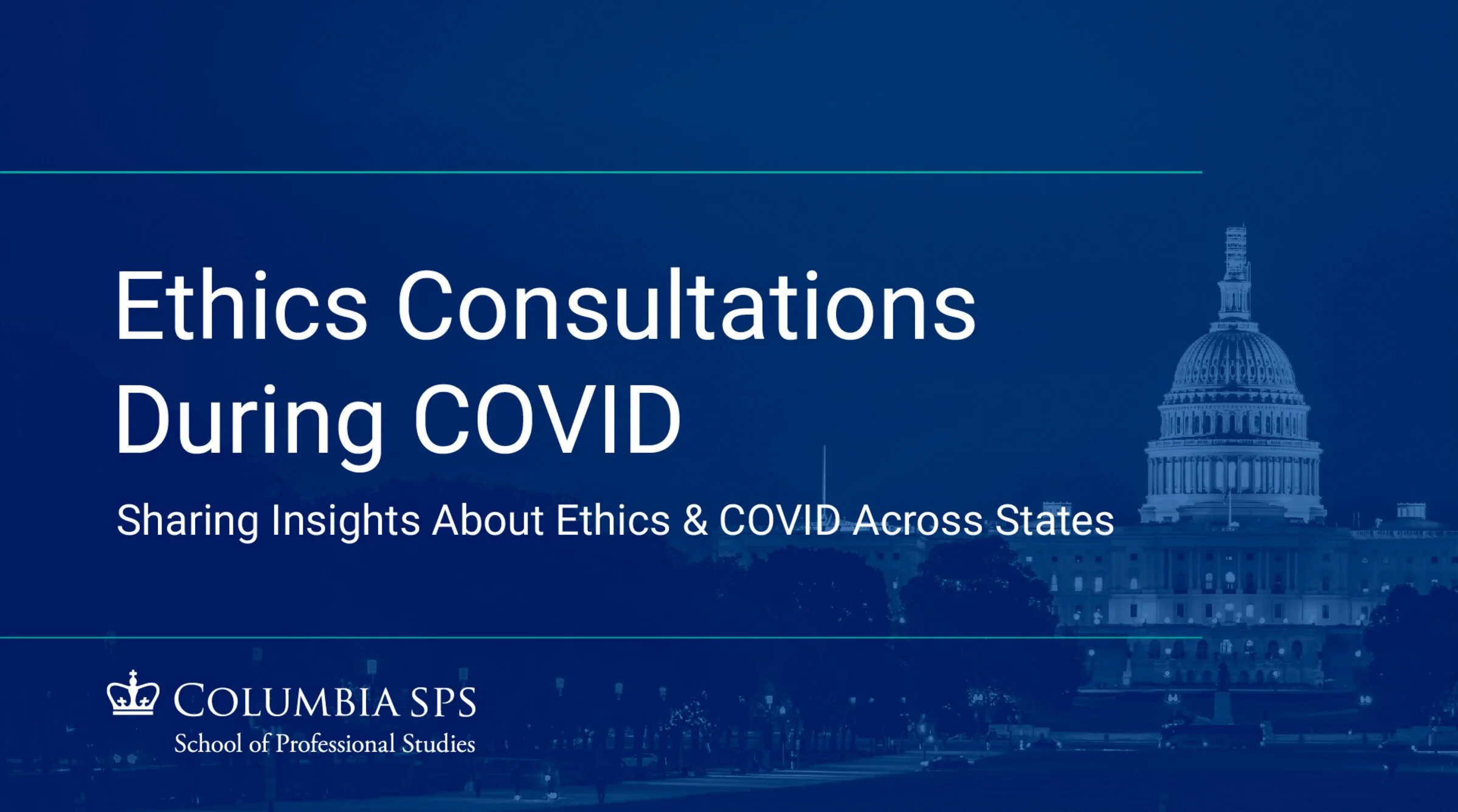 Ethics Consultations During COVID

Sharing Insights About Ethics & COVID Across States

COLUMBIA SPS
School of Professional Studies